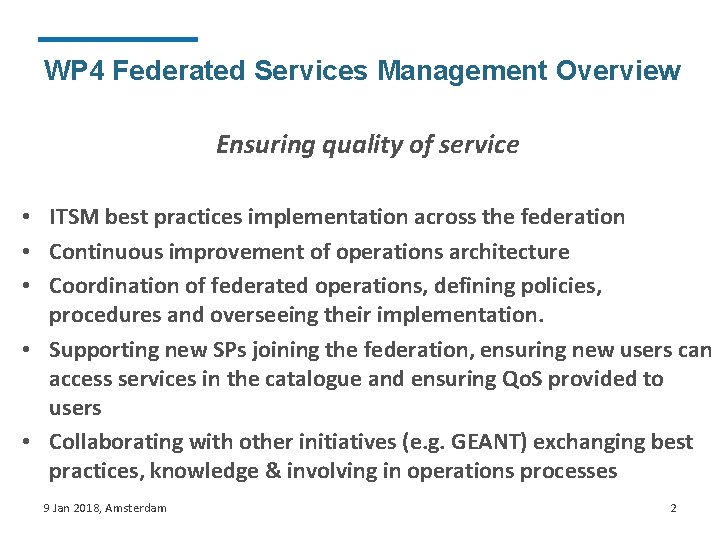 WP4 Federated Services Management Overview

Ensuring quality of service

• ITSM best practices implementation across the federation
• Continuous improvement of operations architecture
• Coordination of federated operations, defining policies, procedures and overseeing their implementation.
• Supporting new SPs joining the federation, ensuring new users can access services in the catalogue and ensuring QoS provided to users
• Collaborating with other initiatives (e.g. GEANT) exchanging best practices, knowledge & involving in operations processes

9 Jan 2018, Amsterdam

2